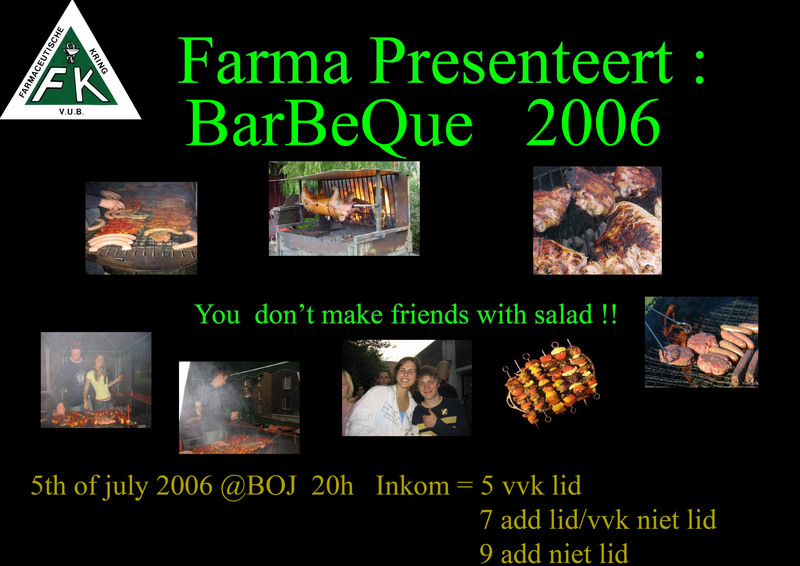 FARMACEUTISCHE KRING
FK
V.U.B.

Farma Presenteert :
BarBeQue 2006

You don't make friends with salad !!

5th of july 2006 @BOJ 20h Inkom = 5 vvk lid
7 add lid/vvk niet lid
9 add niet lid